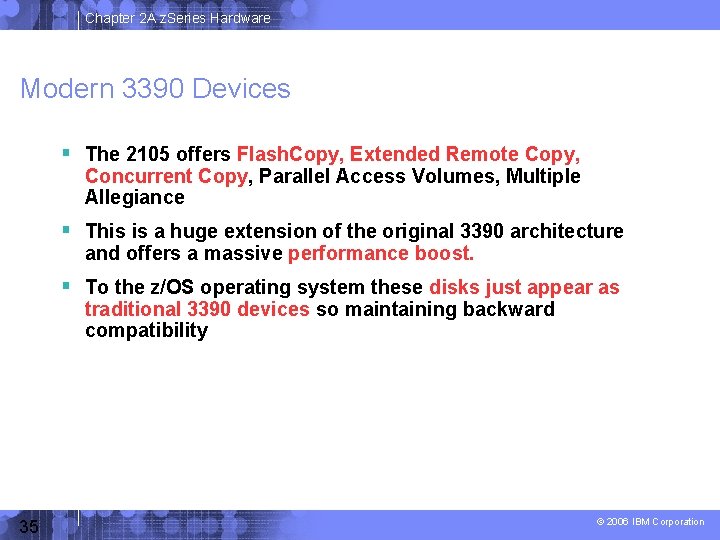 Chapter 2A zSeries Hardware

Modern 3390 Devices

▪ The 2105 offers FlashCopy, Extended Remote Copy, Concurrent Copy, Parallel Access Volumes, Multiple Allegiance

▪ This is a huge extension of the original 3390 architecture and offers a massive performance boost.

▪ To the z/OS operating system these disks just appear as traditional 3390 devices so maintaining backward compatibility

35

© 2006 IBM Corporation